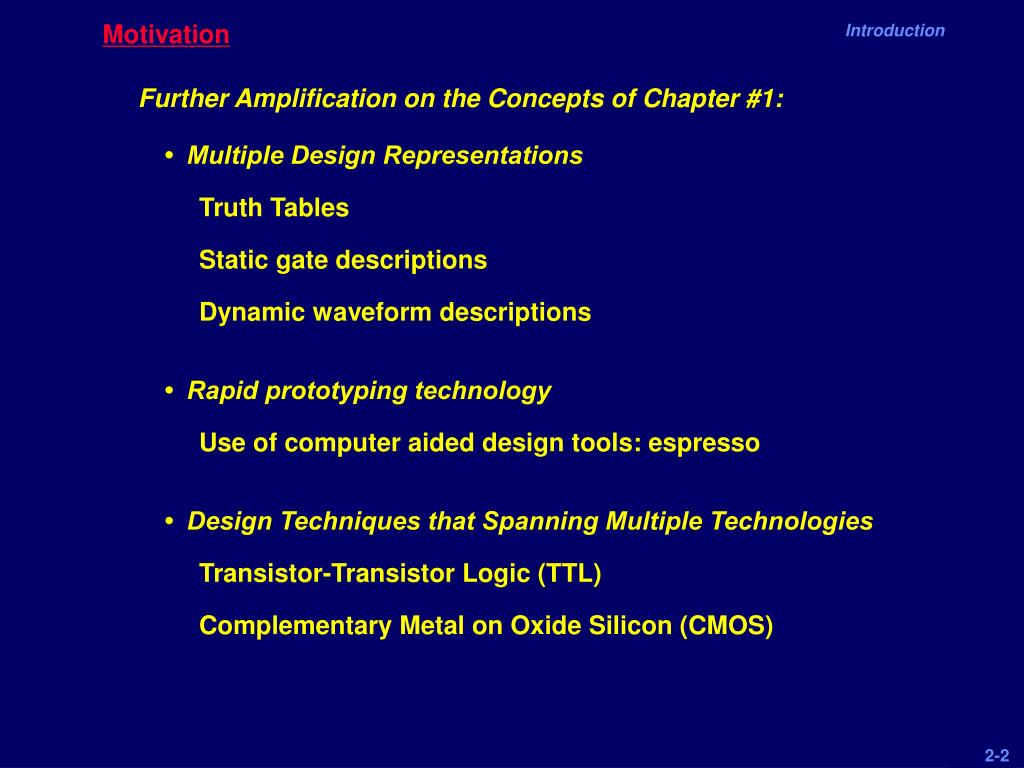 Motivation

Introduction

Further Amplification on the Concepts of Chapter #1:

• Multiple Design Representations

Truth Tables

Static gate descriptions

Dynamic waveform descriptions

• Rapid prototyping technology

Use of computer aided design tools: espresso

• Design Techniques that Spanning Multiple Technologies

Transistor-Transistor Logic (TTL)

Complementary Metal on Oxide Silicon (CMOS)

2-2